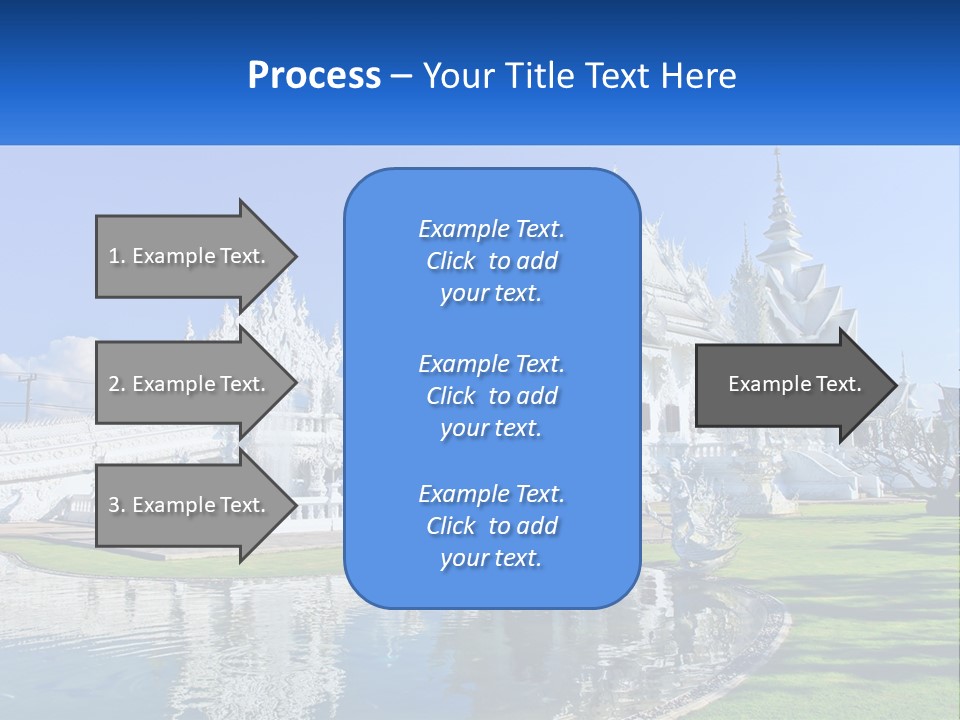 Process – Your Title Text Here

1. Example Text.

2. Example Text.

3. Example Text.

Example Text. Click to add your text.

Example Text. Click to add your text.

Example Text. Click to add your text.

Example Text.